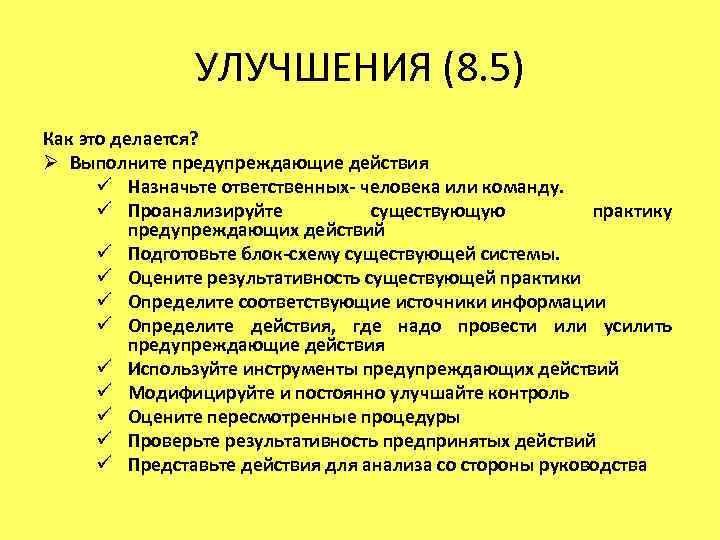 УЛУЧШЕНИЯ (8.5)

Как это делается?

➢ Выполните предупреждающие действия

✓ Назначьте ответственных- человека или команду.

✓ Проанализируйте существующую практику предупреждающих действий

✓ Подготовьте блок-схему существующей системы.

✓ Оцените результативность существующей практики

✓ Определите соответствующие источники информации

✓ Определите действия, где надо провести или усилить предупреждающие действия

✓ Используйте инструменты предупреждающих действий

✓ Модифицируйте и постоянно улучшайте контроль

✓ Оцените пересмотренные процедуры

✓ Проверьте результативность предпринятых действий

✓ Представьте действия для анализа со стороны руководства